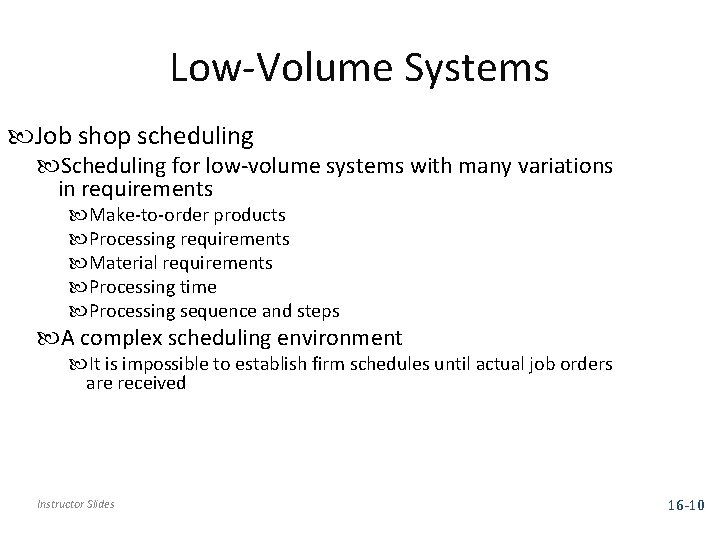 Low-Volume Systems

Job shop scheduling

Scheduling for low-volume systems with many variations in requirements

Make-to-order products

Processing requirements

Material requirements

Processing time

Processing sequence and steps

A complex scheduling environment

It is impossible to establish firm schedules until actual job orders are received

Instructor Slides

16-10